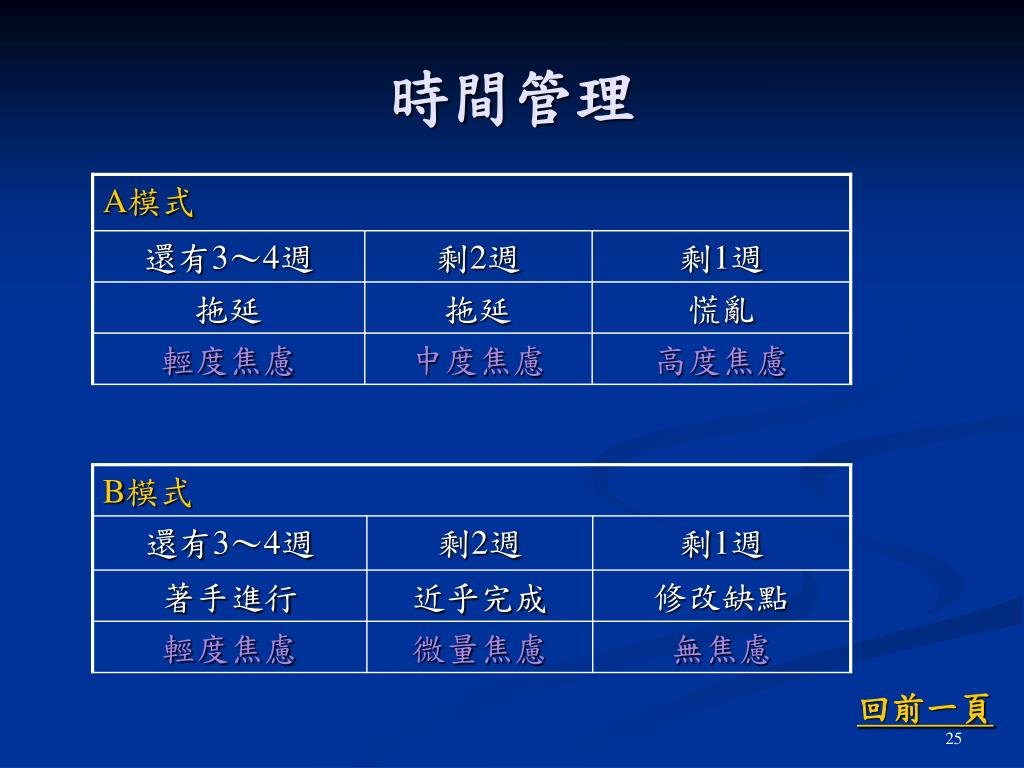 時間管理

| A模式 | | |
|---|---|---|
| 還有3～4週 | 剩2週 | 剩1週 |
| 拖延 | 拖延 | 慌亂 |
| 輕度焦慮 | 中度焦慮 | 高度焦慮 |

| B模式 | | |
|---|---|---|
| 還有3～4週 | 剩2週 | 剩1週 |
| 著手進行 | 近乎完成 | 修改缺點 |
| 輕度焦慮 | 微量焦慮 | 無焦慮 |

回前一頁

25